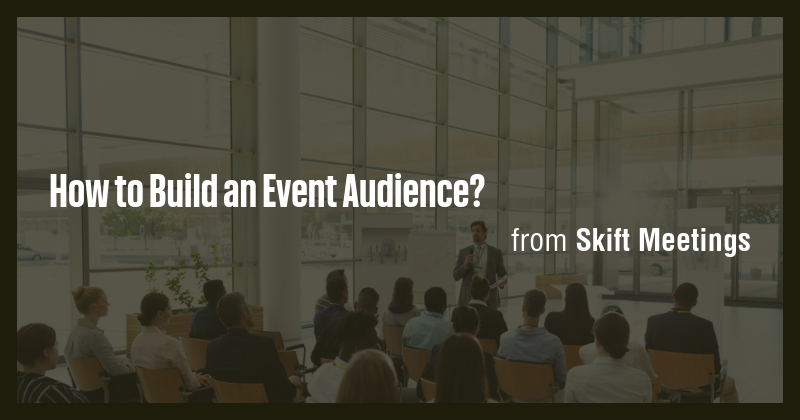 How to Build an Event Audience?

from Skift Meetings